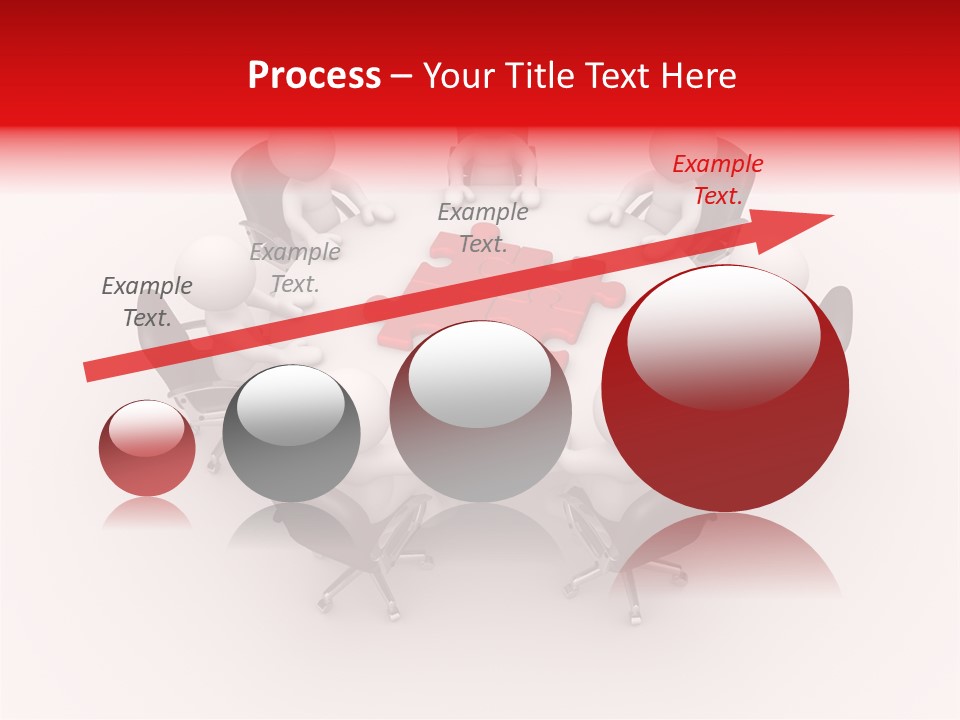 Process – Your Title Text Here

Example Text.

Example Text.

Example Text.

Example Text.